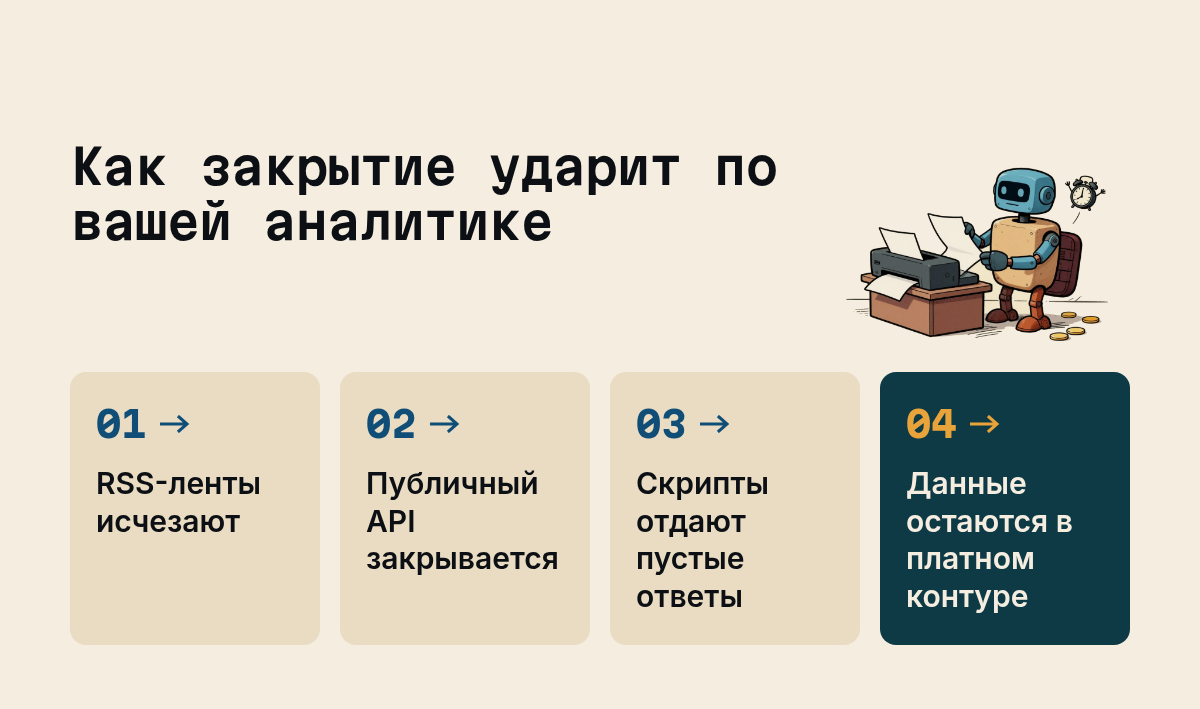 Как закрытие ударит по вашей аналитике

01 →

RSS-ленты исчезают

02 →

Публичный API закрывается

03 →

Скрипты отдают пустые ответы

04 →

Данные остаются в платном контуре